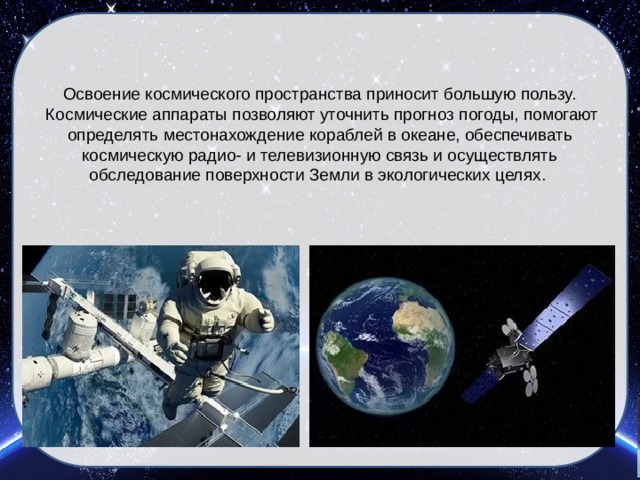 Освоение космического пространства приносит большую пользу. Космические аппараты позволяют уточнить прогноз погоды, помогают определять местонахождение кораблей в океане, обеспечивать космическую радио- и телевизионную связь и осуществлять обследование поверхности Земли в экологических целях.